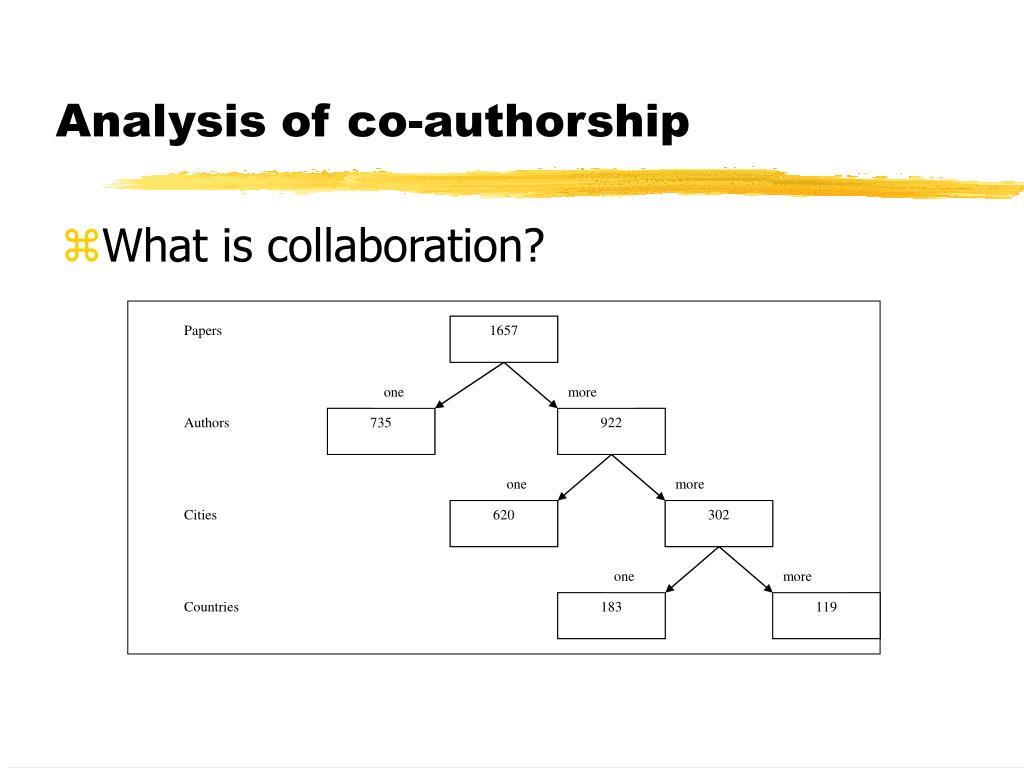 Analysis of co-authorship

⌘What is collaboration?

Papers

1657

one

more

Authors

735

922

one

more

Cities

620

302

one

more

Countries

183

119